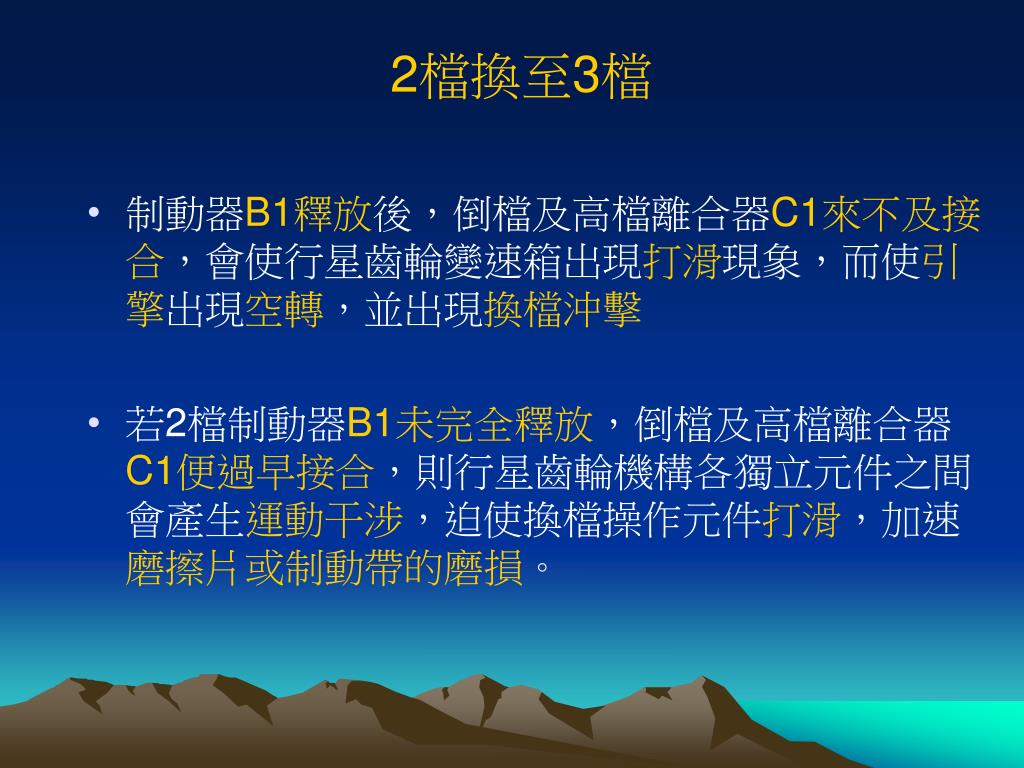 2檔換至3檔

• 制動器B1釋放後，倒檔及高檔離合器C1來不及接合，會使行星齒輪變速箱出現打滑現象，而使引擎出現空轉，並出現換檔沖擊

• 若2檔制動器B1未完全釋放，倒檔及高檔離合器C1便過早接合，則行星齒輪機構各獨立元件之間會產生運動干涉，迫使換檔操作元件打滑，加速磨擦片或制動帶的磨損。